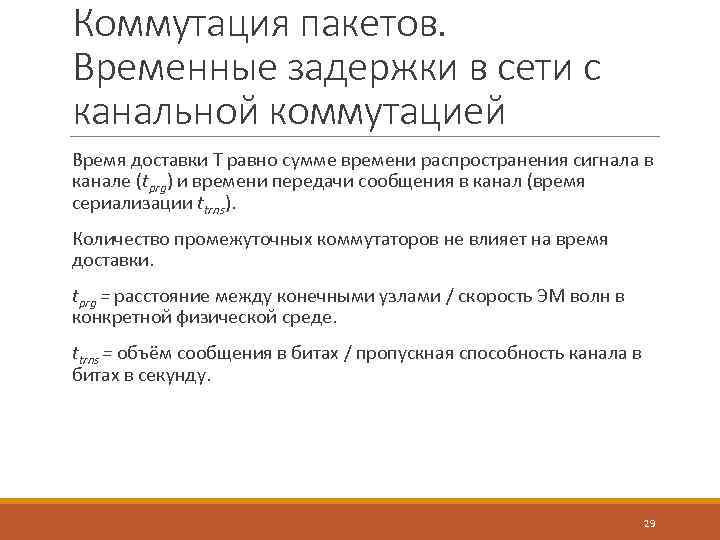 Коммутация пакетов. Временные задержки в сети с канальной коммутацией

Время доставки T равно сумме времени распространения сигнала в канале ($t_{prg}$) и времени передачи сообщения в канал (время сериализации $t_{trns}$).

Количество промежуточных коммутаторов не влияет на время доставки.

$t_{prg}$ = расстояние между конечными узлами / скорость ЭМ волн в конкретной физической среде.

$t_{trns}$ = объём сообщения в битах / пропускная способность канала в битах в секунду.

29